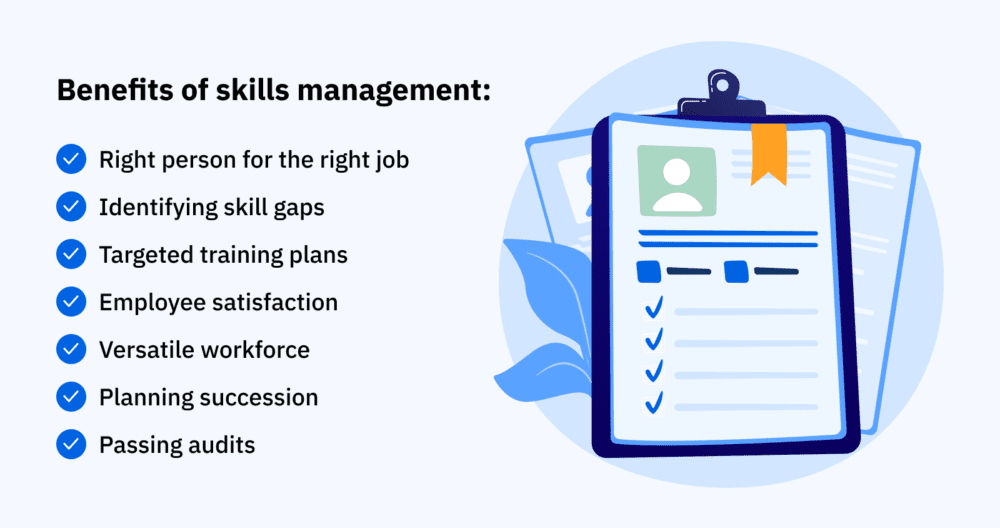 Benefits of skills management:

Right person for the right job
Identifying skill gaps
Targeted training plans
Employee satisfaction
Versatile workforce
Planning succession
Passing audits